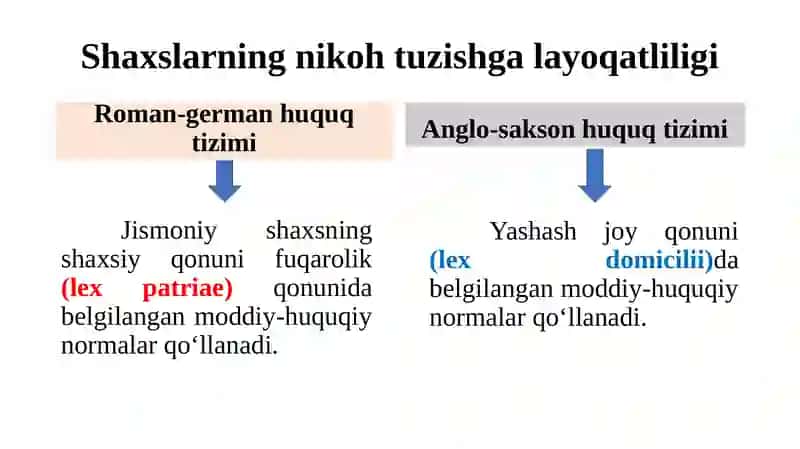 Shaxslarning nikoh tuzishga layoqatliligi

Roman-german huquq tizimi

Jismoniy shaxsning shaxsiy qonuni fuqarolik (lex patriae) qonunida belgilangan moddiy-huquqiy normalar qo‘llanadi.

Anglo-sakson huquq tizimi

Yashash joy qonuni (lex domicilii)da belgilangan moddiy-huquqiy normalar qo‘llanadi.